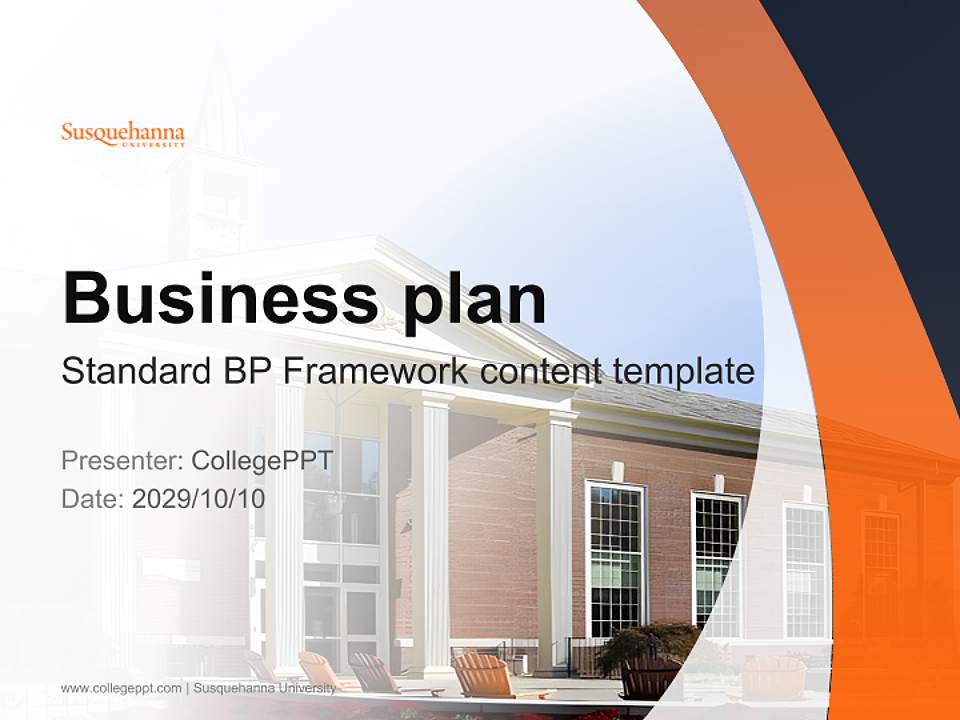 Susquehanna
UNIVERSITY

Business plan

Standard BP Framework content template

Presenter: CollegePPT
Date: 2029/10/10

www.collegeppt.com | Susquehanna University